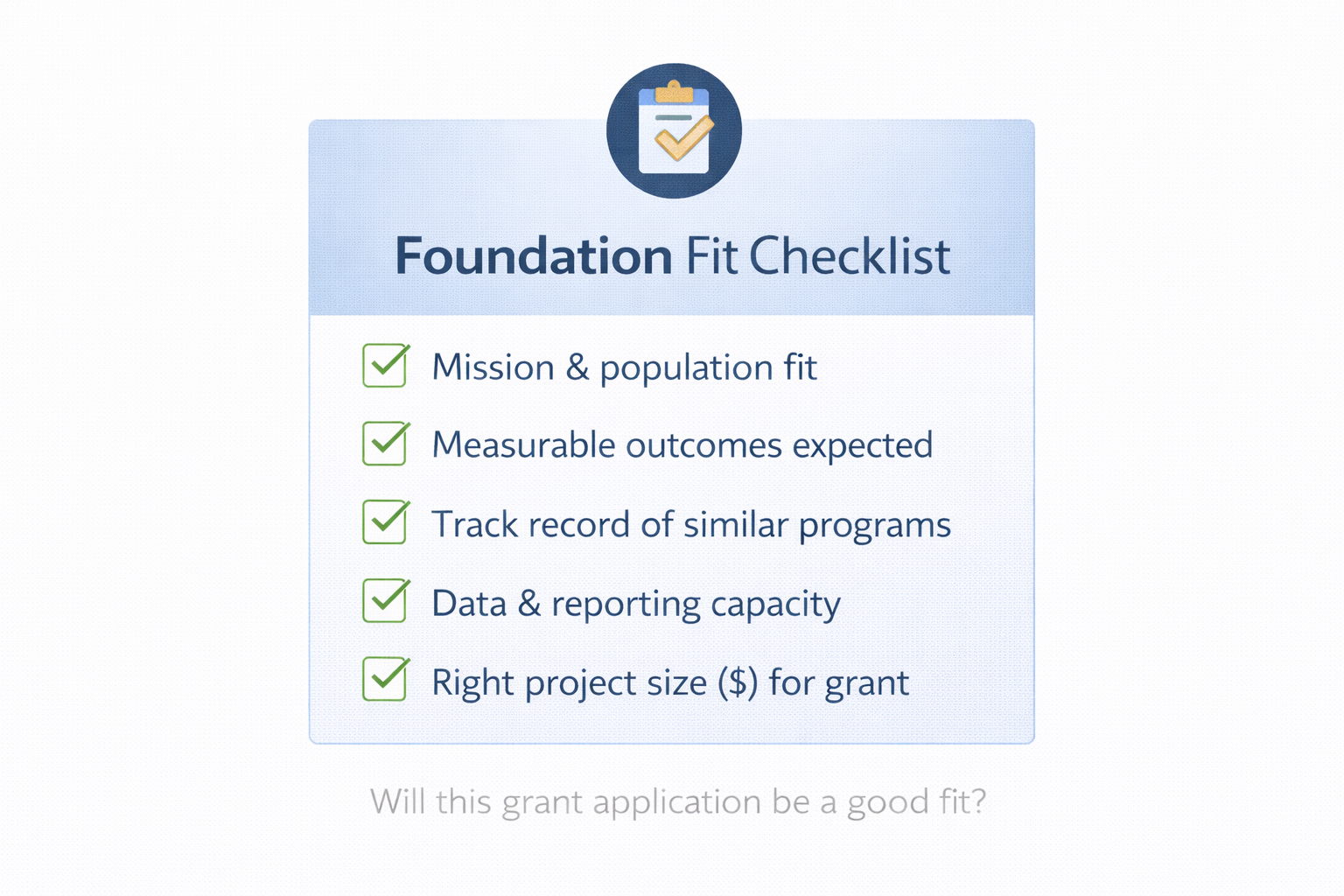 Foundation Fit Checklist

Mission & population fit

Measurable outcomes expected

Track record of similar programs

Data & reporting capacity

Right project size ($) for grant

Will this grant application be a good fit?